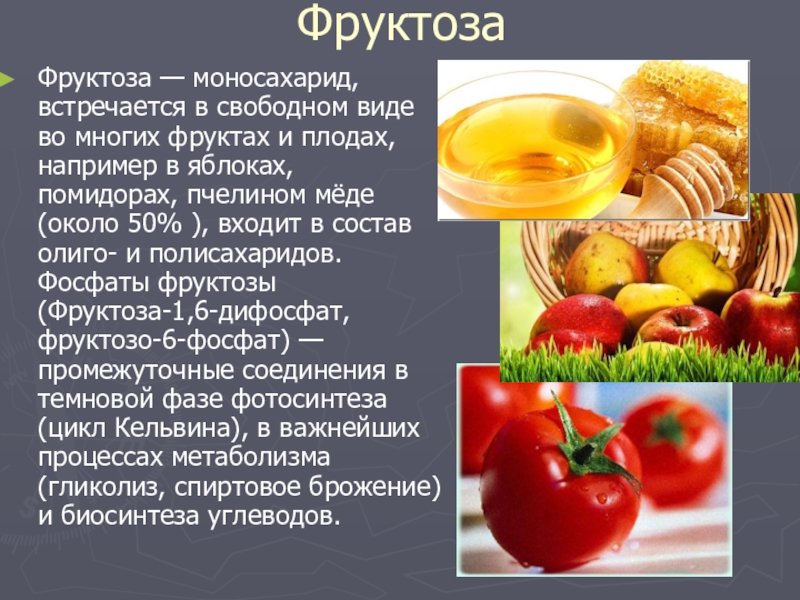 Фруктоза

Фруктоза — моносахарид, встречается в свободном виде во многих фруктах и плодах, например в яблоках, помидорах, пчелином мёде (около 50% ), входит в состав олиго- и полисахаридов. Фосфаты фруктозы (Фруктоза-1,6-дифосфат, фруктозо-6-фосфат) — промежуточные соединения в темновой фазе фотосинтеза (цикл Кельвина), в важнейших процессах метаболизма (гликолиз, спиртовое брожение) и биосинтеза углеводов.